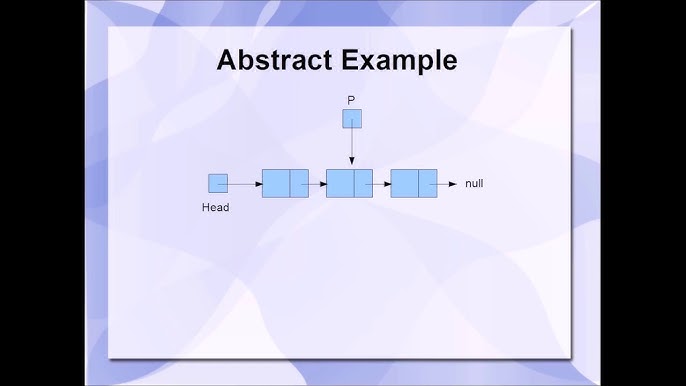 Abstract Example

P

Head

null